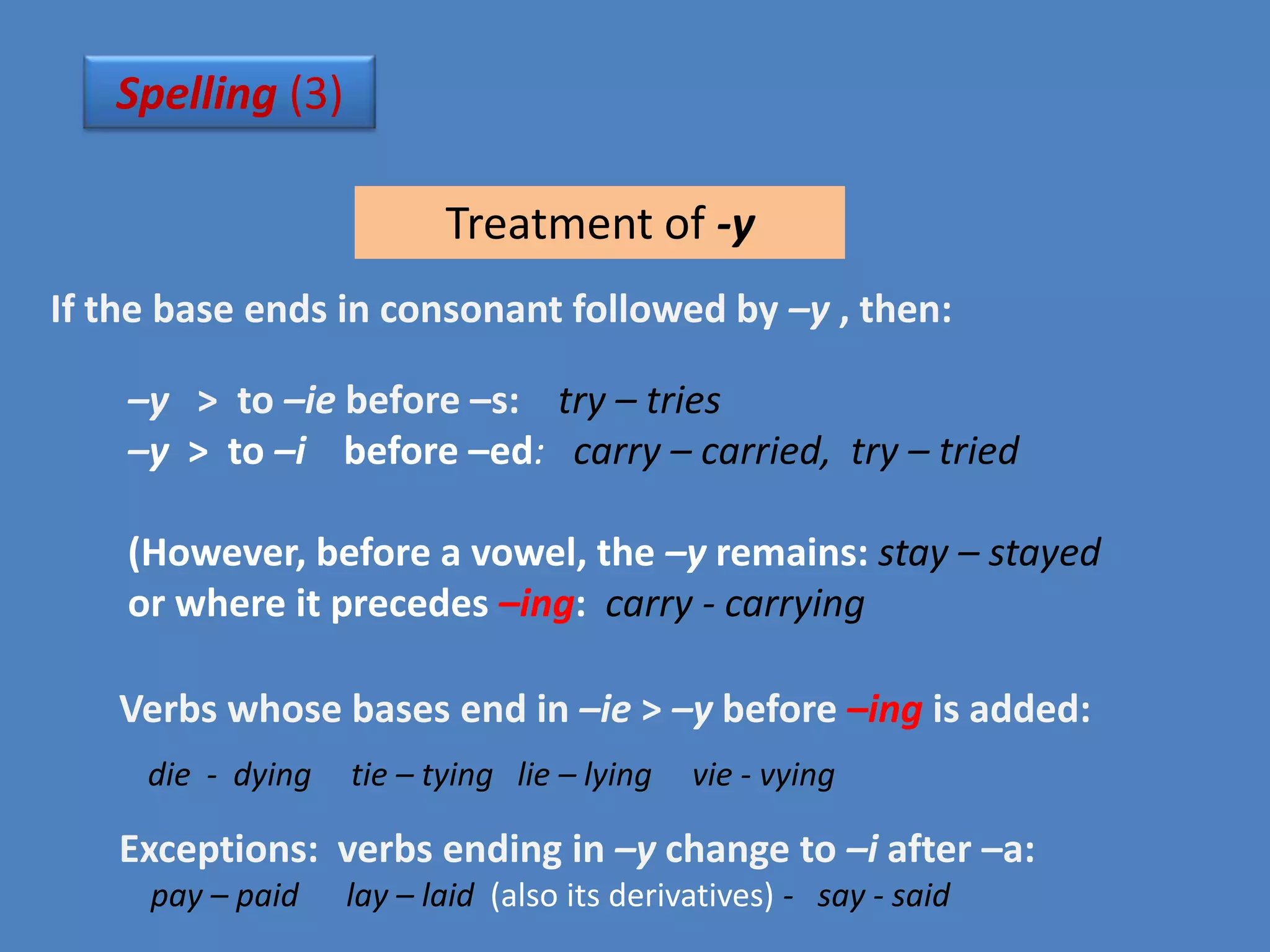 Spelling (3)

Treatment of -y

If the base ends in consonant followed by –y , then:

–y > to –ie before –s: try – tries
–y > to –i before –ed: carry – carried, try – tried

(However, before a vowel, the –y remains: stay – stayed or where it precedes –ing: carry - carrying

Verbs whose bases end in –ie > –y before –ing is added:

die - dying tie – tying lie – lying vie - vying

Exceptions: verbs ending in –y change to –i after –a:
pay – paid lay – laid (also its derivatives) - say - said